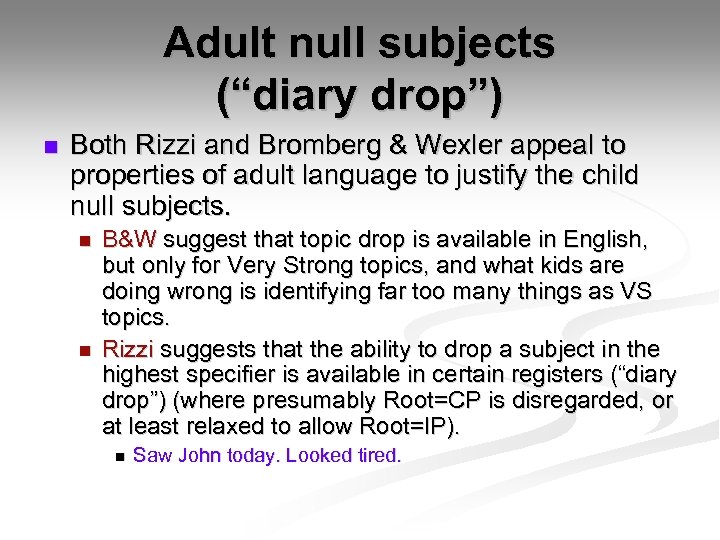 Adult null subjects
(“diary drop”)

- Both Rizzi and Bromberg & Wexler appeal to properties of adult language to justify the child null subjects.
  - B&W suggest that topic drop is available in English, but only for Very Strong topics, and what kids are doing wrong is identifying far too many things as VS topics.
  - Rizzi suggests that the ability to drop a subject in the highest specifier is available in certain registers (“diary drop”) (where presumably Root=CP is disregarded, or at least relaxed to allow Root=IP).
    - Saw John today. Looked tired.